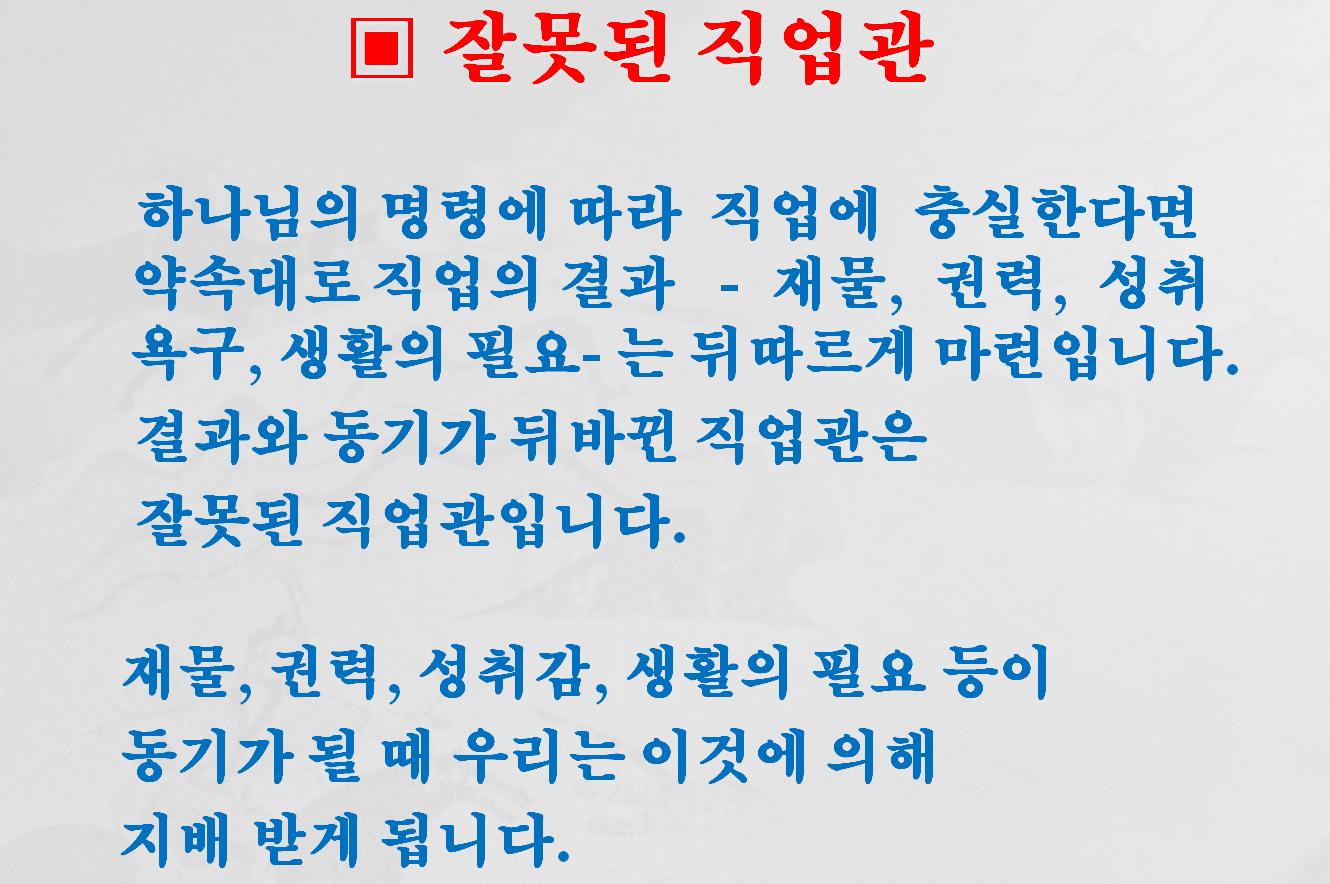 ▣ 잘못된 직업관

하나님의 명령에 따라 직업에 충실한다면 약속대로 직업의 결과 - 재물, 권력, 성취 욕구, 생활의 필요- 는 뒤따르게 마련입니다.

결과와 동기가 뒤바뀐 직업관은 잘못된 직업관입니다.

재물, 권력, 성취감, 생활의 필요 등이 동기가 될 때 우리는 이것에 의해 지배 받게 됩니다.